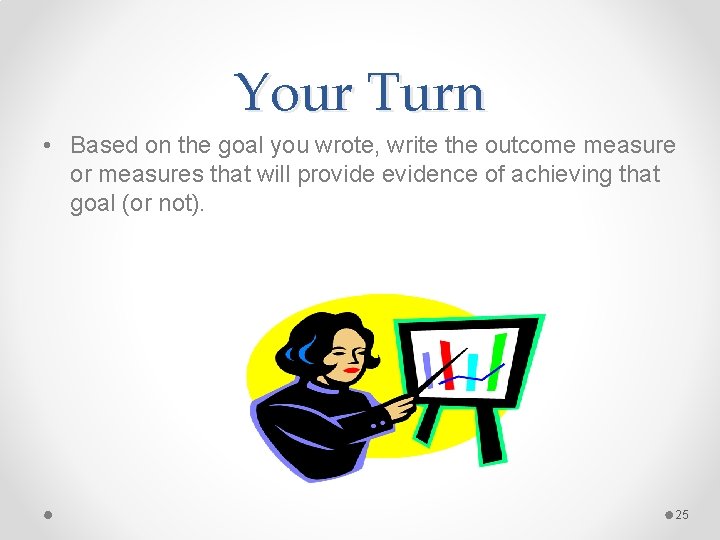 Your Turn

• Based on the goal you wrote, write the outcome measure or measures that will provide evidence of achieving that goal (or not).

25